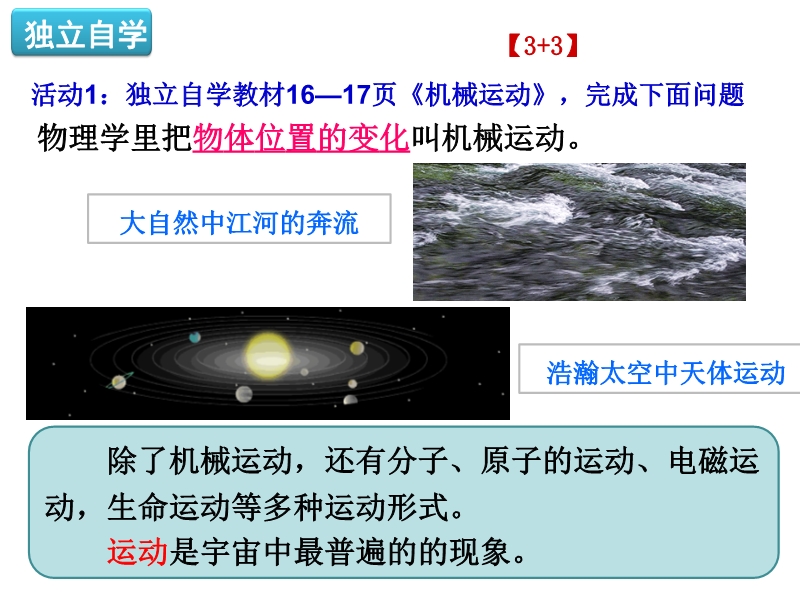 独立自学

【3+3】

活动1：独立自学教材16—17页《机械运动》，完成下面问题

物理学里把物体位置的变化叫机械运动。

大自然中江河的奔流

浩瀚太空中天体运动

除了机械运动，还有分子、原子的运动、电磁运动，生命运动等多种运动形式。

运动是宇宙中最普遍的的现象。